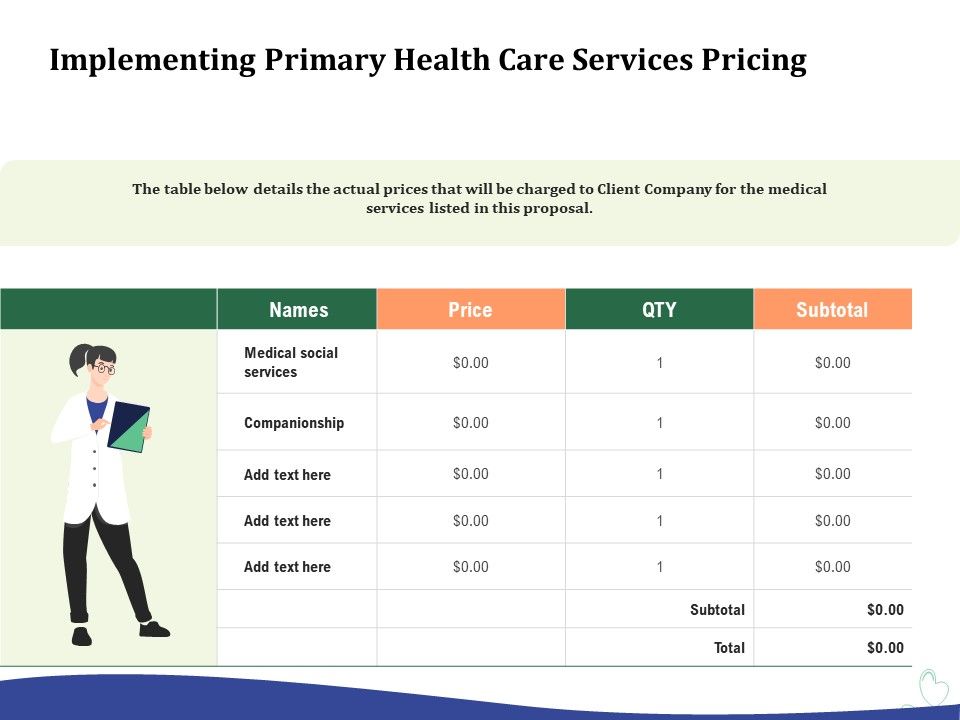 Implementing Primary Health Care Services Pricing

The table below details the actual prices that will be charged to Client Company for the medical services listed in this proposal.

| Names | Price | QTY | Subtotal |
|---|---|---|---|
| Medical social services | \$0.00 | 1 | \$0.00 |
| Companionship | \$0.00 | 1 | \$0.00 |
| Add text here | \$0.00 | 1 | \$0.00 |
| Add text here | \$0.00 | 1 | \$0.00 |
| Add text here | \$0.00 | 1 | \$0.00 |
| | | Subtotal | \$0.00 |
| | | Total | \$0.00 |